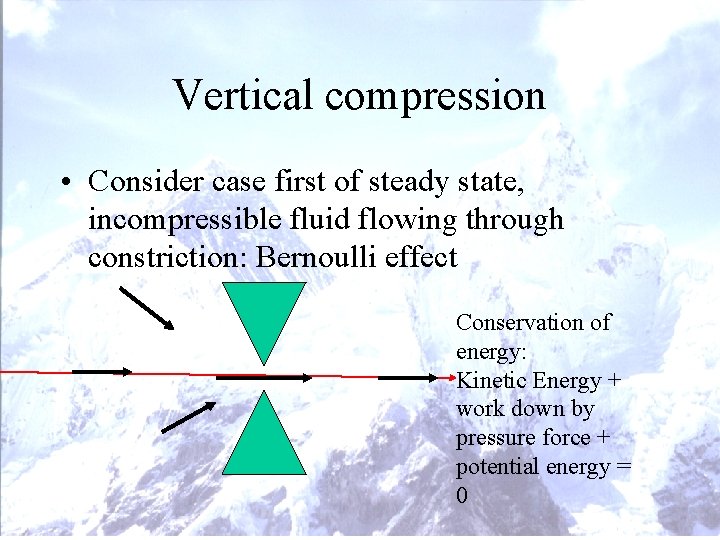 Vertical compression

• Consider case first of steady state, incompressible fluid flowing through constriction: Bernoulli effect

Conservation of energy: Kinetic Energy + work down by pressure force + potential energy = 0